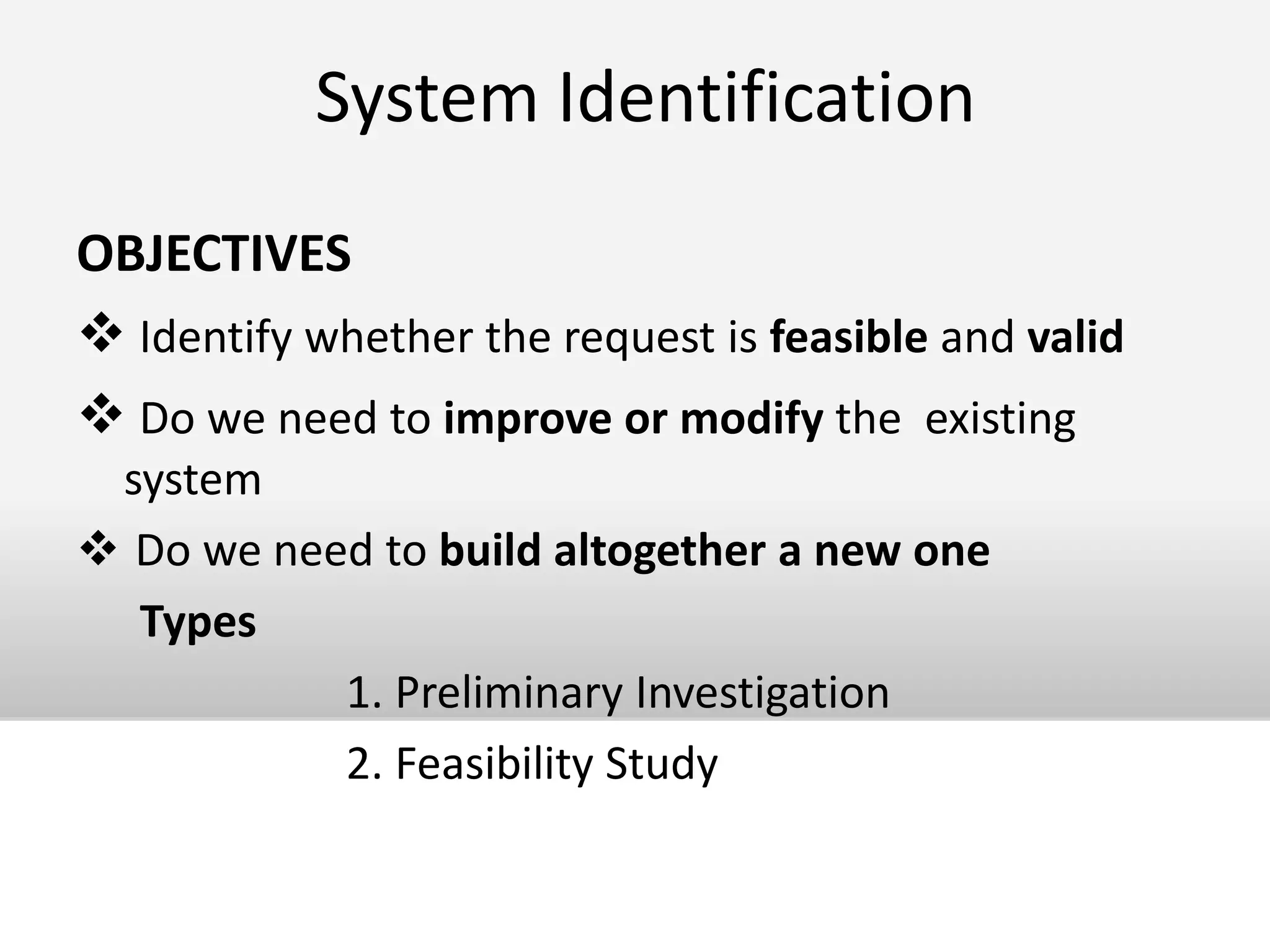 System Identification

OBJECTIVES

❖ Identify whether the request is feasible and valid

❖ Do we need to improve or modify the existing system

❖ Do we need to build altogether a new one

Types

1. Preliminary Investigation

2. Feasibility Study